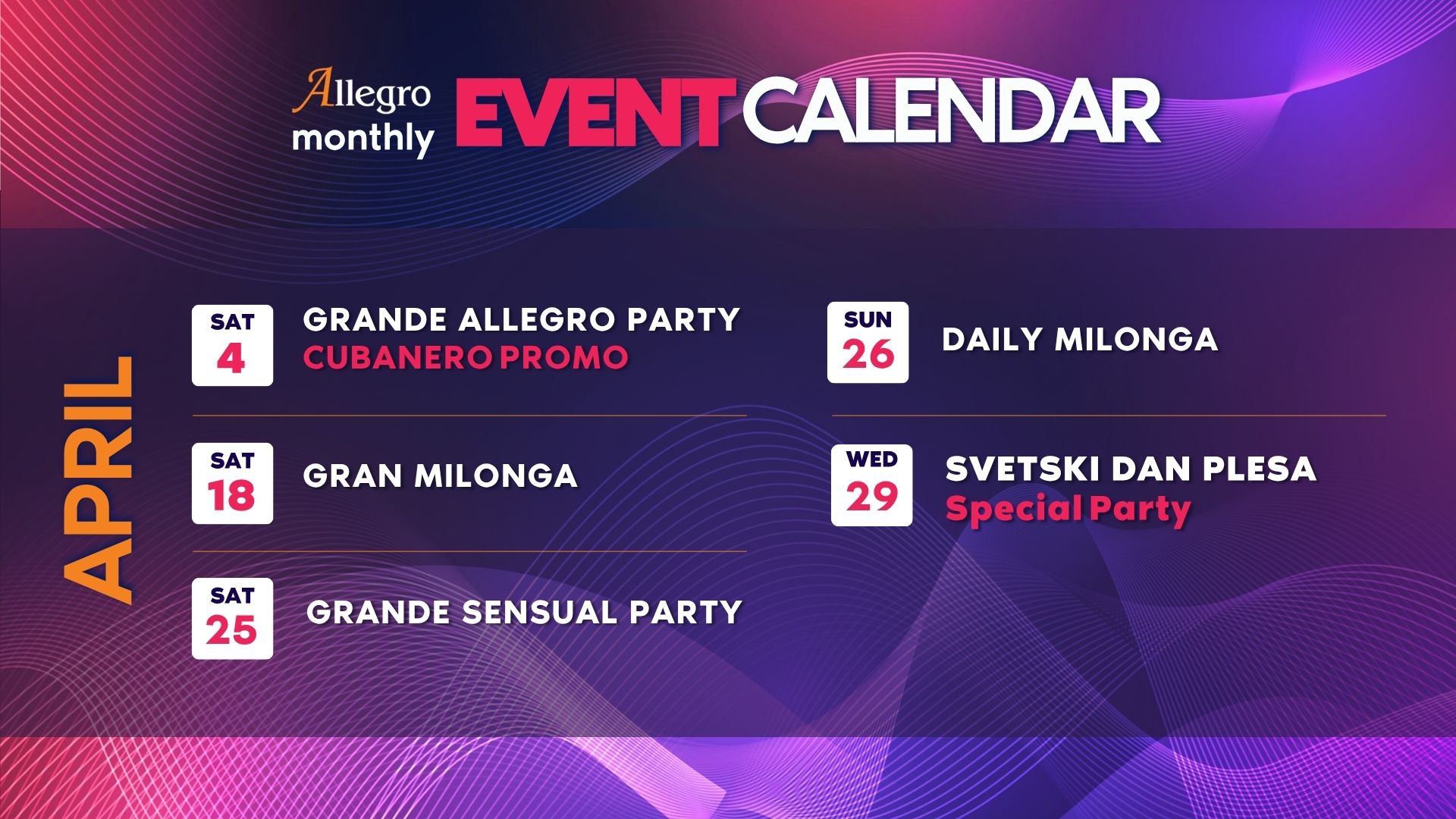 Allegro monthly EVENT CALENDAR

APRIL

SAT 4 GRANDE ALLEGRO PARTY
CUBANERO PROMO

SAT 18 GRAN MILONGA

SAT 25 GRANDE SENSUAL PARTY

SUN 26 DAILY MILONGA

WED 29 SVETSKI DAN PLESA
Special Party